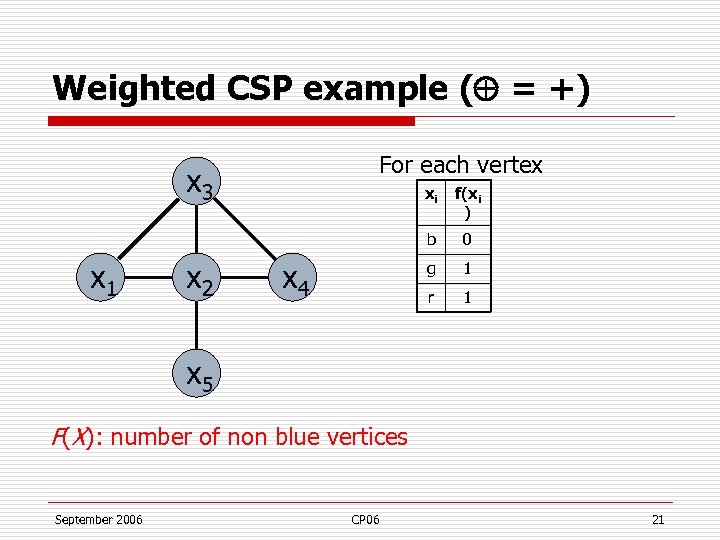 Weighted CSP example ($\oplus$ = +)

$x_3$

$x_1$ $x_2$ $x_4$

$x_5$

For each vertex

| $x_i$ | $f(x_i)$ |
|---|---|
| b | 0 |
| g | 1 |
| r | 1 |

$F(X)$: number of non blue vertices

September 2006 CP06 21